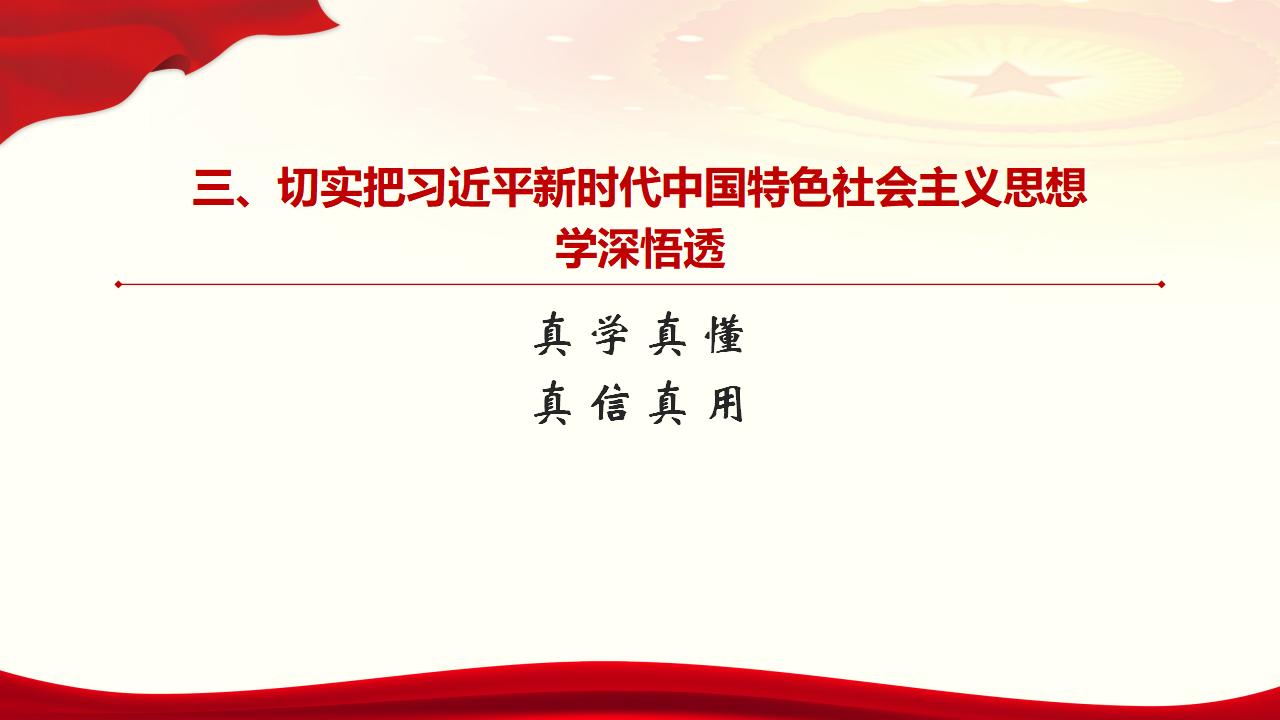 三、切实把习近平新时代中国特色社会主义思想学深悟透

真学真懂
真信真用